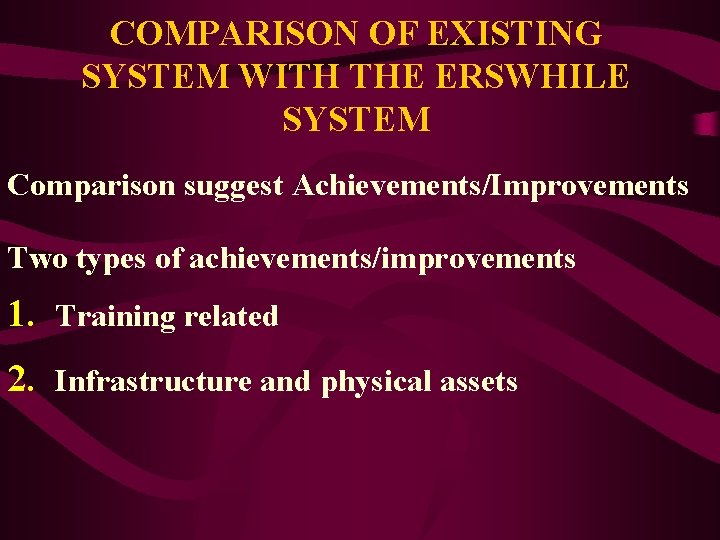 COMPARISON OF EXISTING SYSTEM WITH THE ERSWHILE SYSTEM

Comparison suggest Achievements/Improvements

Two types of achievements/improvements

1. Training related

2. Infrastructure and physical assets